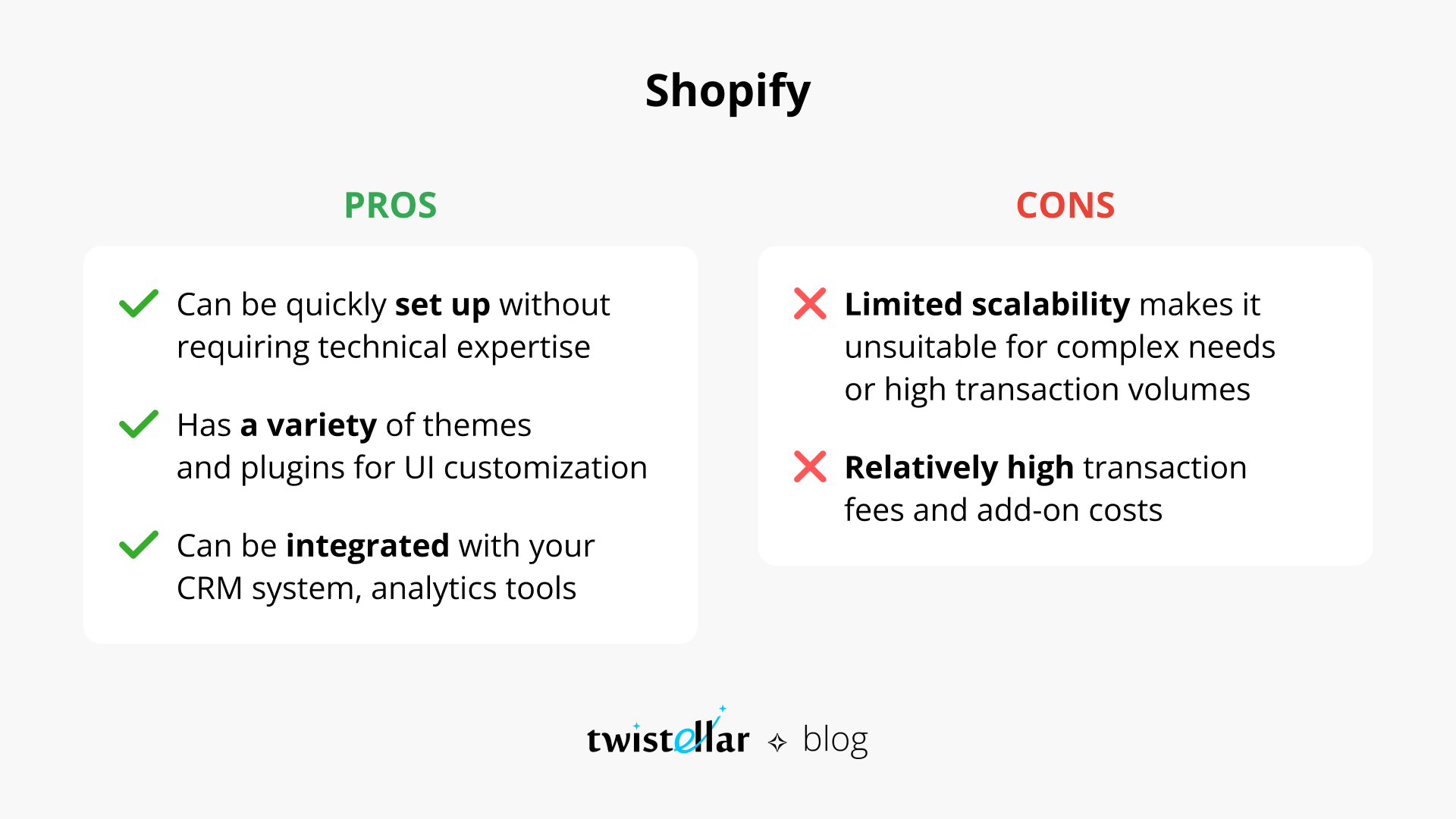 Shopify

PROS

Can be quickly set up without requiring technical expertise

Has a variety of themes and plugins for UI customization

Can be integrated with your CRM system, analytics tools

CONS

Limited scalability makes it unsuitable for complex needs or high transaction volumes

Relatively high transaction fees and add-on costs

twistellar blog